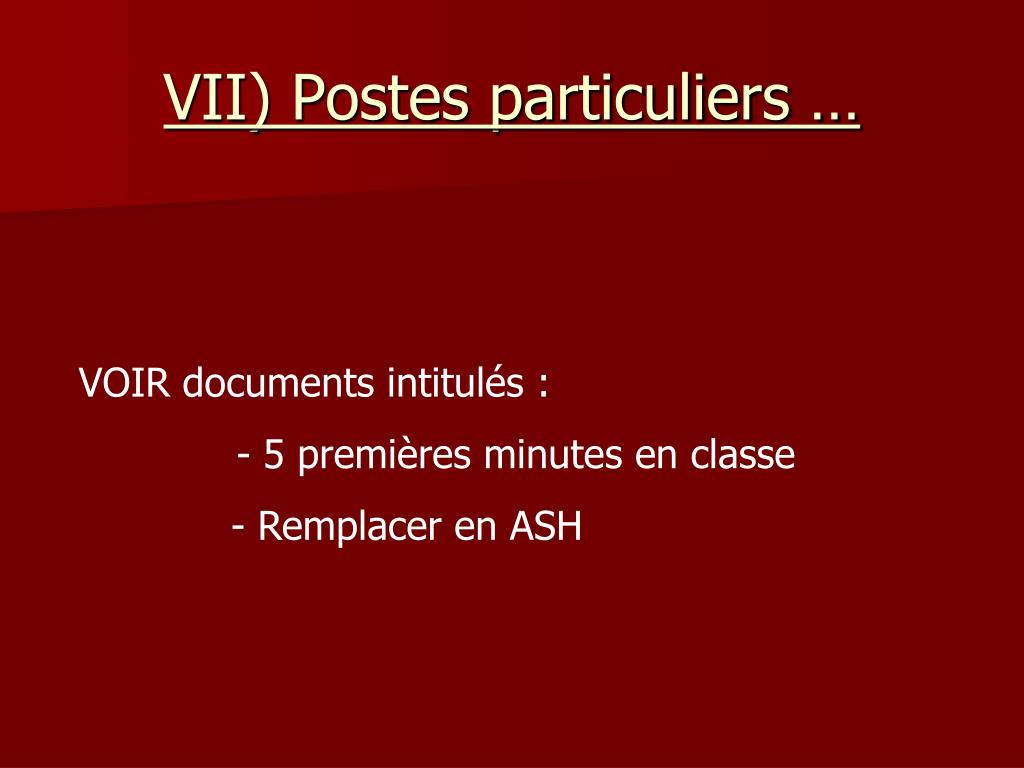 VII) Postes particuliers …

VOIR documents intitulés :

- 5 premières minutes en classe

- Remplacer en ASH